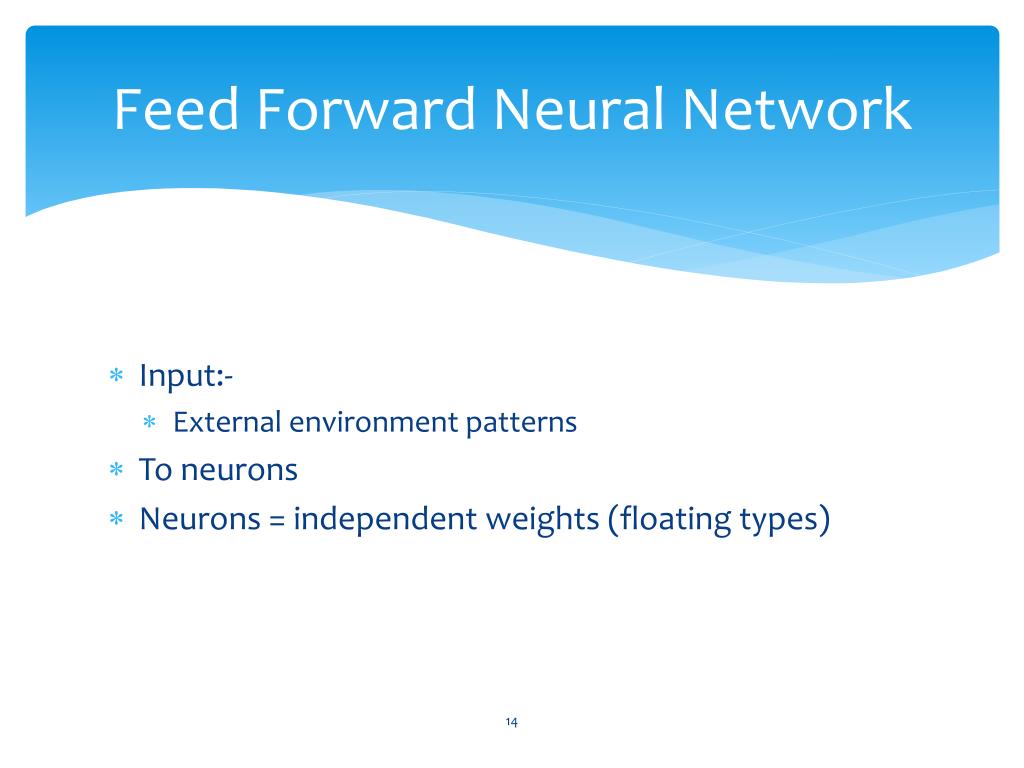 Feed Forward Neural Network

∗ Input:-
  ∗ External environment patterns
∗ To neurons
∗ Neurons = independent weights (floating types)

14